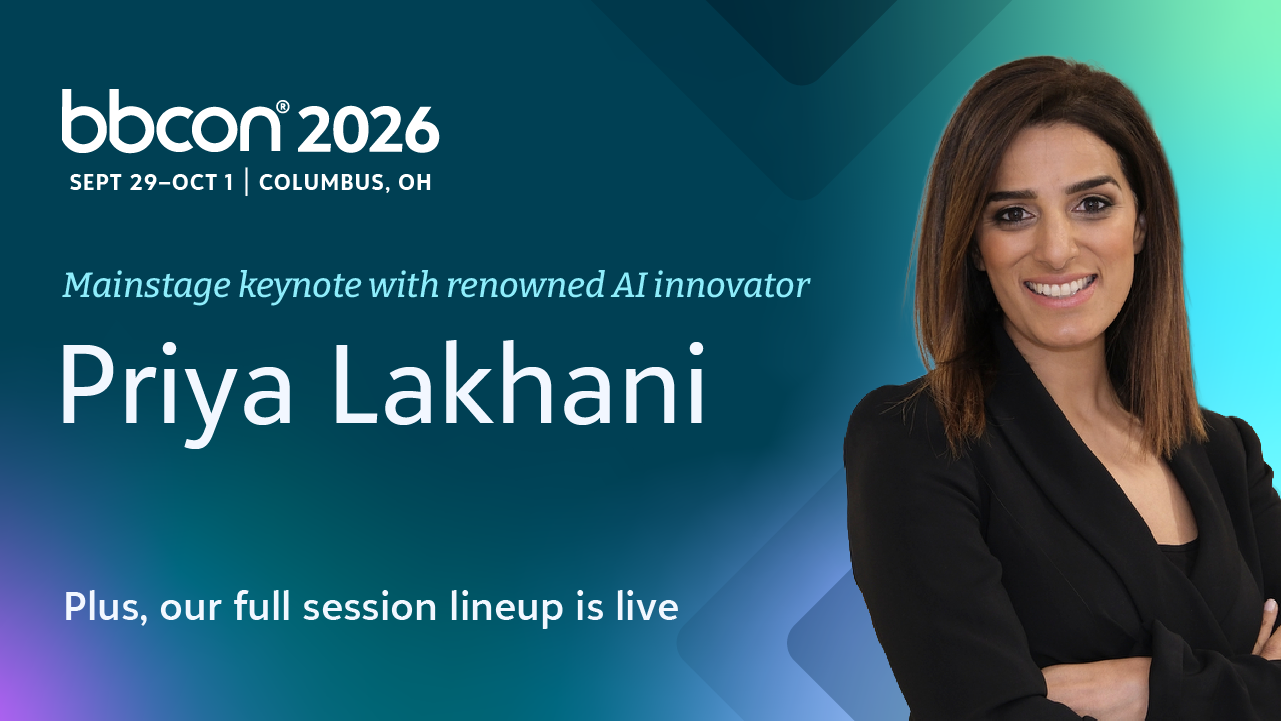 bbcon® 2026
SEPT 29–OCT 1 | COLUMBUS, OH

Mainstage keynote with renowned AI innovator

Priya Lakhani

Plus, our full session lineup is live